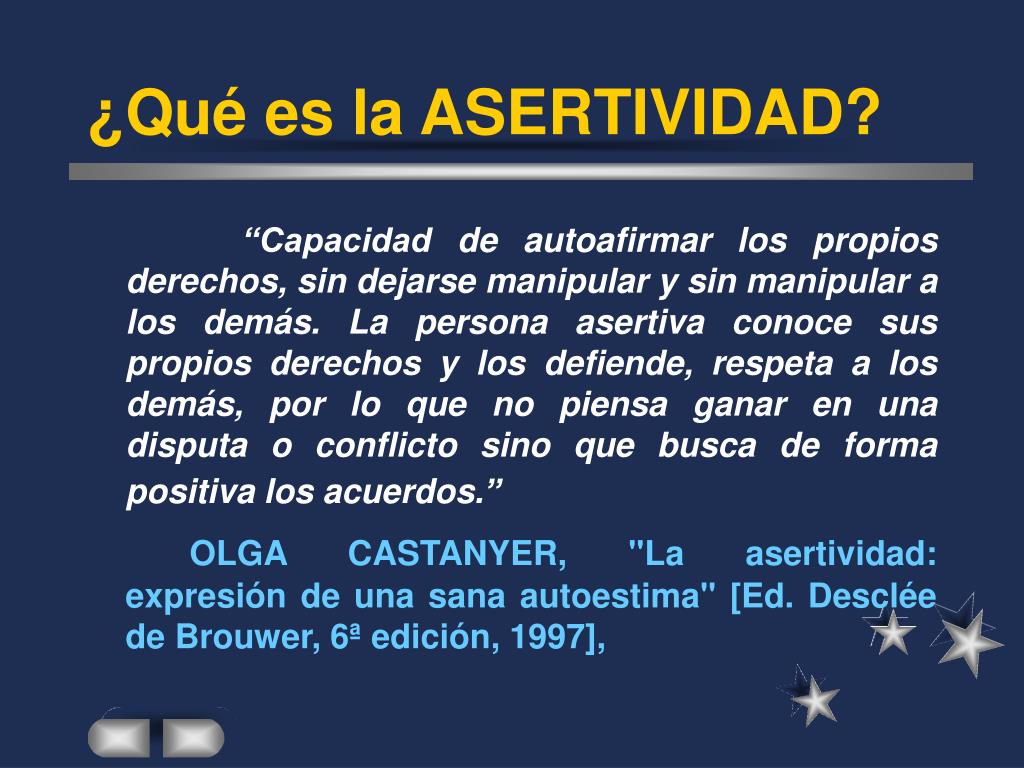 ¿Qué es la ASERTIVIDAD?

“Capacidad de autoafirmar los propios derechos, sin dejarse manipular y sin manipular a los demás. La persona asertiva conoce sus propios derechos y los defiende, respeta a los demás, por lo que no piensa ganar en una disputa o conflicto sino que busca de forma positiva los acuerdos.”

OLGA CASTANYER, "La asertividad: expresión de una sana autoestima" [Ed. Desclée de Brouwer, 6ª edición, 1997],